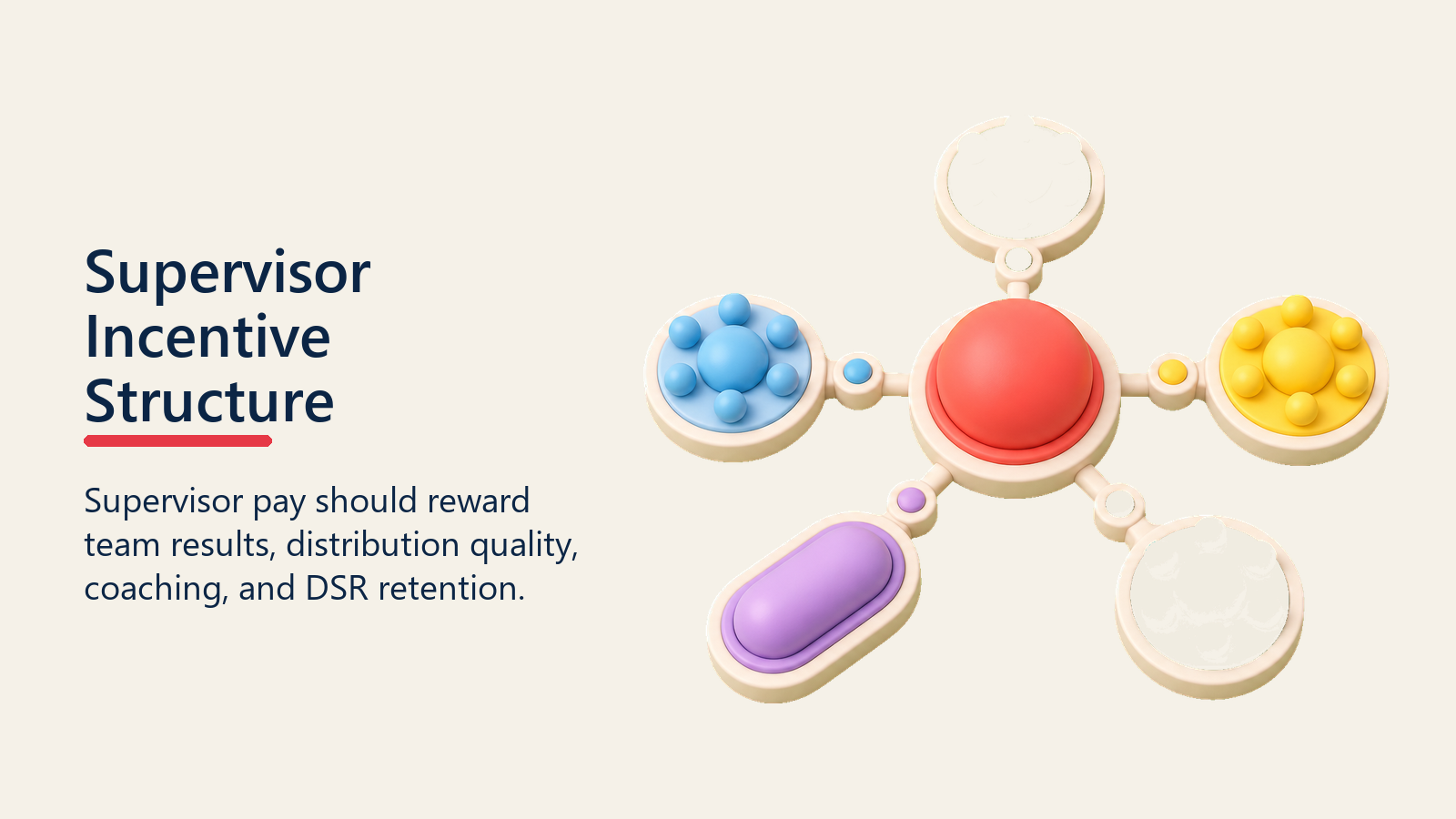 Supervisor Incentive Structure

Supervisor pay should reward team results, distribution quality, coaching, and DSR retention.